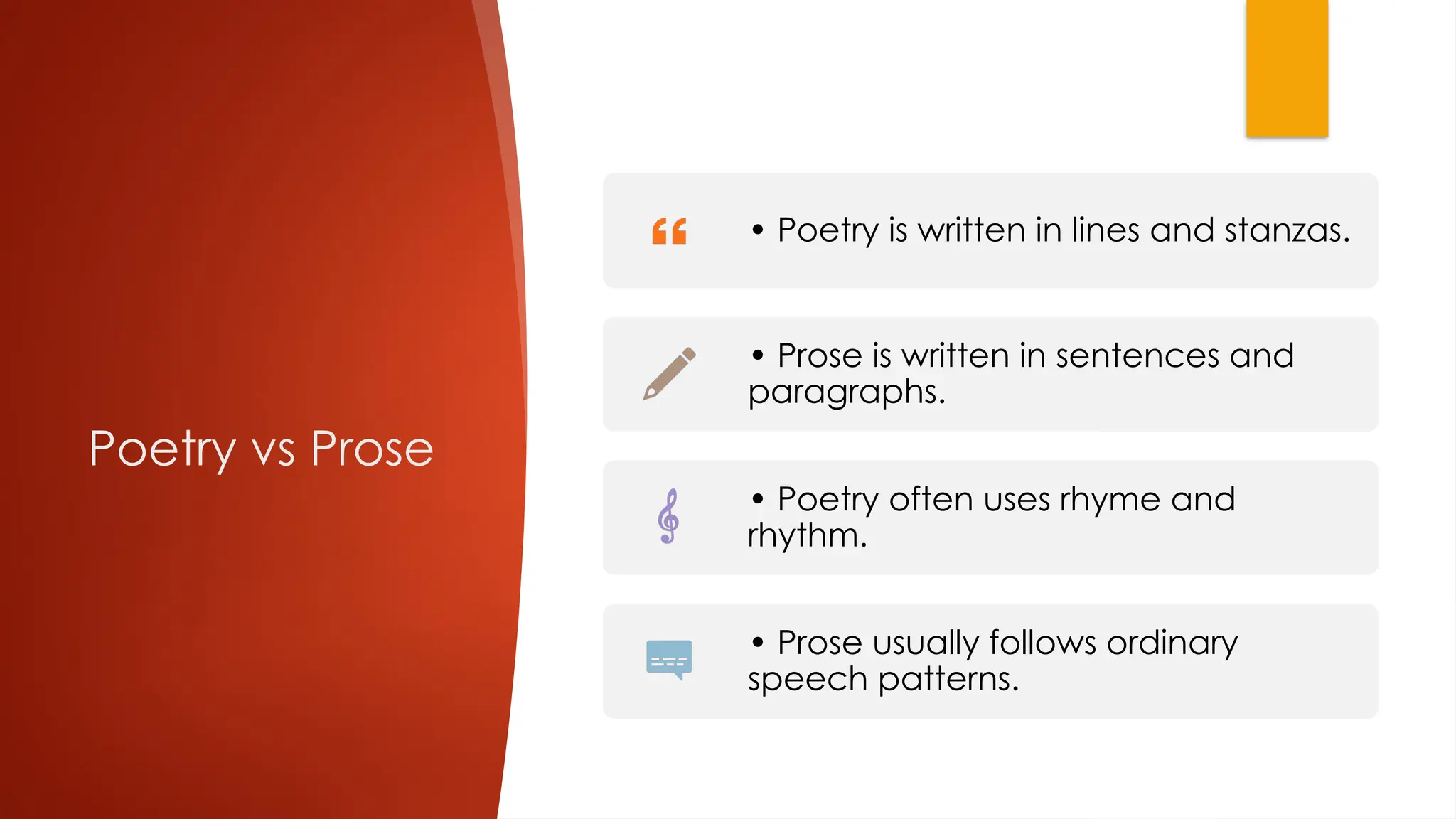 Poetry vs Prose

• Poetry is written in lines and stanzas.

• Prose is written in sentences and paragraphs.

• Poetry often uses rhyme and rhythm.

• Prose usually follows ordinary speech patterns.